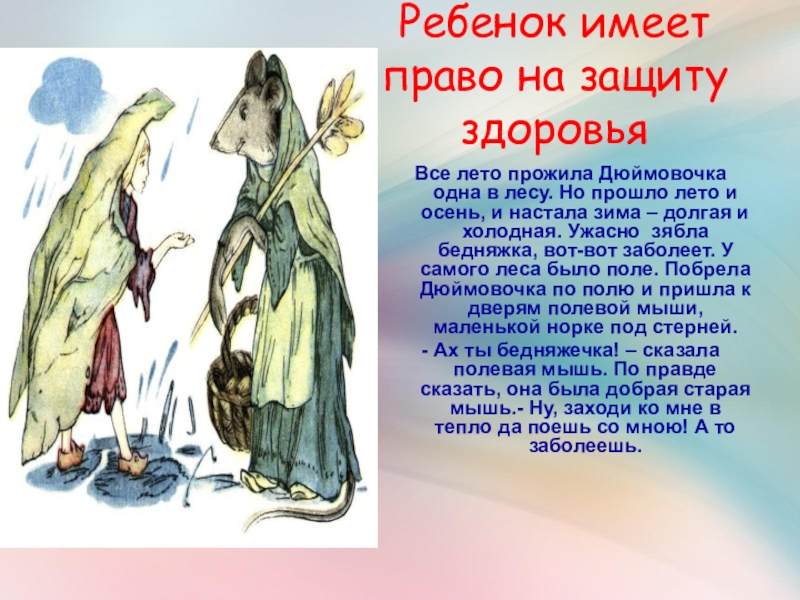 Ребенок имеет право на защиту здоровья

Все лето прожила Дюймовочка одна в лесу. Но прошло лето и осень, и настала зима – долгая и холодная. Ужасно зябла бедняжка, вот-вот заболеет. У самого леса было поле. Побрела Дюймовочка по полю и пришла к дверям полевой мыши, маленькой норке под стерней.

- Ах ты бедняжечка! – сказала полевая мышь. По правде сказать, она была добрая старая мышь.- Ну, заходи ко мне в тепло да поешь со мною! А то заболеешь.